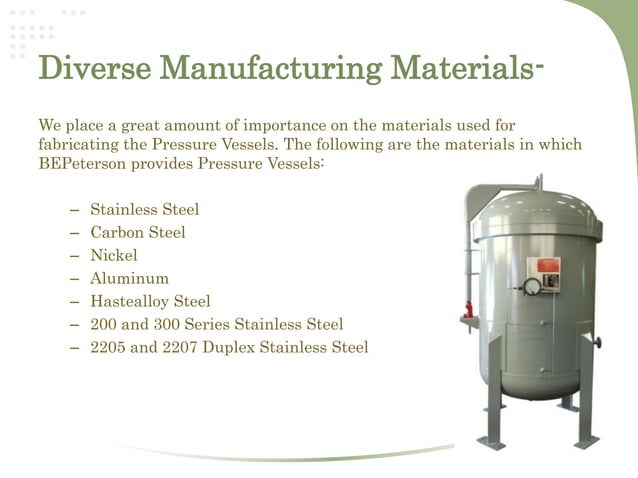 Diverse Manufacturing Materials-

We place a great amount of importance on the materials used for fabricating the Pressure Vessels. The following are the materials in which BEPeterson provides Pressure Vessels:

– Stainless Steel
– Carbon Steel
– Nickel
– Aluminum
– Hastealloy Steel
– 200 and 300 Series Stainless Steel
– 2205 and 2207 Duplex Stainless Steel